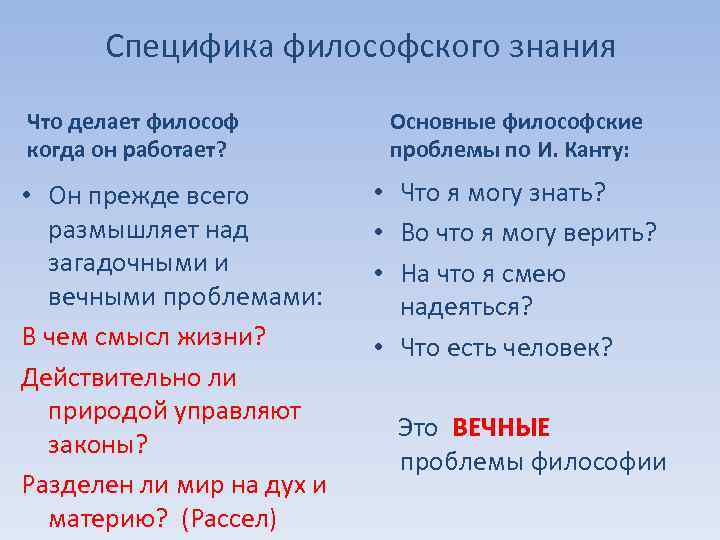 Специфика философского знания

Что делает философ когда он работает?

• Он прежде всего размышляет над загадочными и вечными проблемами:

В чем смысл жизни?

Действительно ли природой управляют законы?

Разделен ли мир на дух и материю? (Рассел)

Основные философские проблемы по И. Канту:

• Что я могу знать?
• Во что я могу верить?
• На что я смею надеяться?
• Что есть человек?

Это ВЕЧНЫЕ проблемы философии